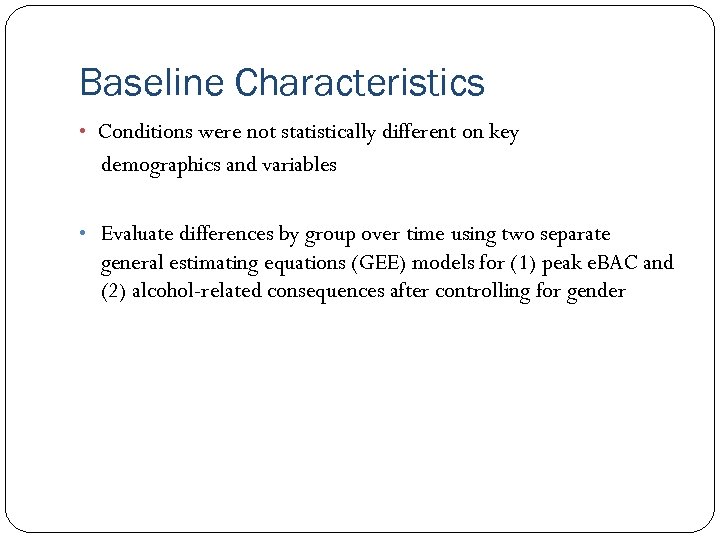 Baseline Characteristics

• Conditions were not statistically different on key demographics and variables

• Evaluate differences by group over time using two separate general estimating equations (GEE) models for (1) peak eBAC and (2) alcohol-related consequences after controlling for gender